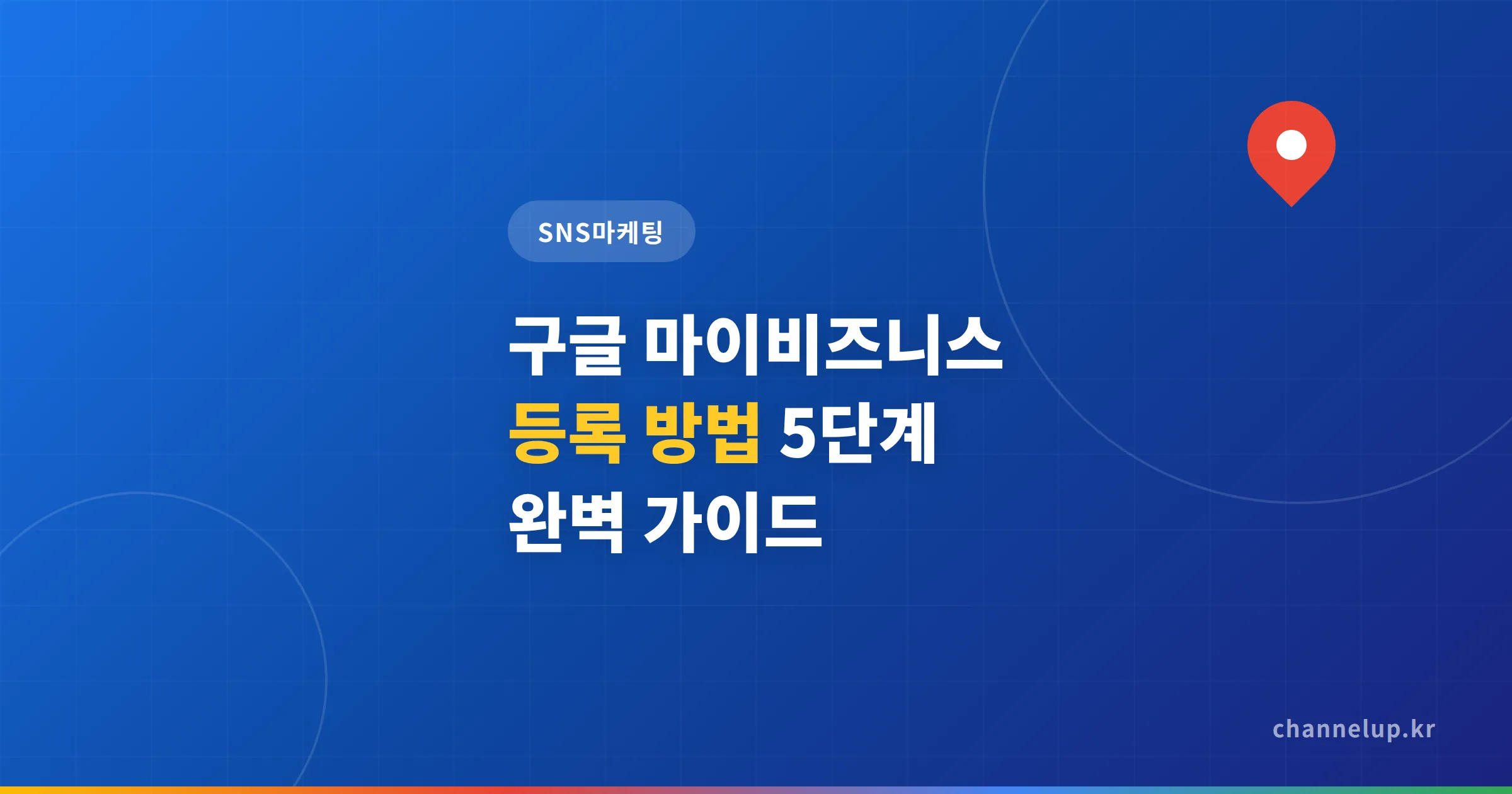 SNS마케팅

구글 마이비즈니스
등록 방법 5단계
완벽 가이드

channelup.kr